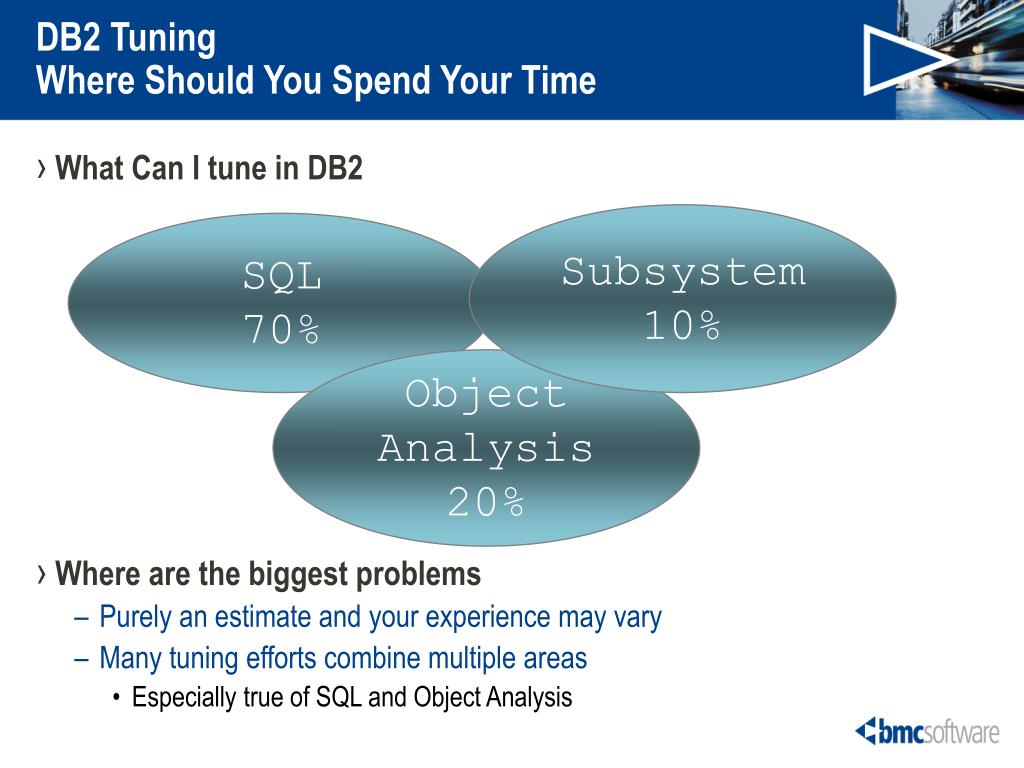 DB2 Tuning
Where Should You Spend Your Time

› What Can I tune in DB2

SQL
70%

Subsystem
10%

Object
Analysis
20%

› Where are the biggest problems
– Purely an estimate and your experience may vary
– Many tuning efforts combine multiple areas
• Especially true of SQL and Object Analysis

bmcsoftware